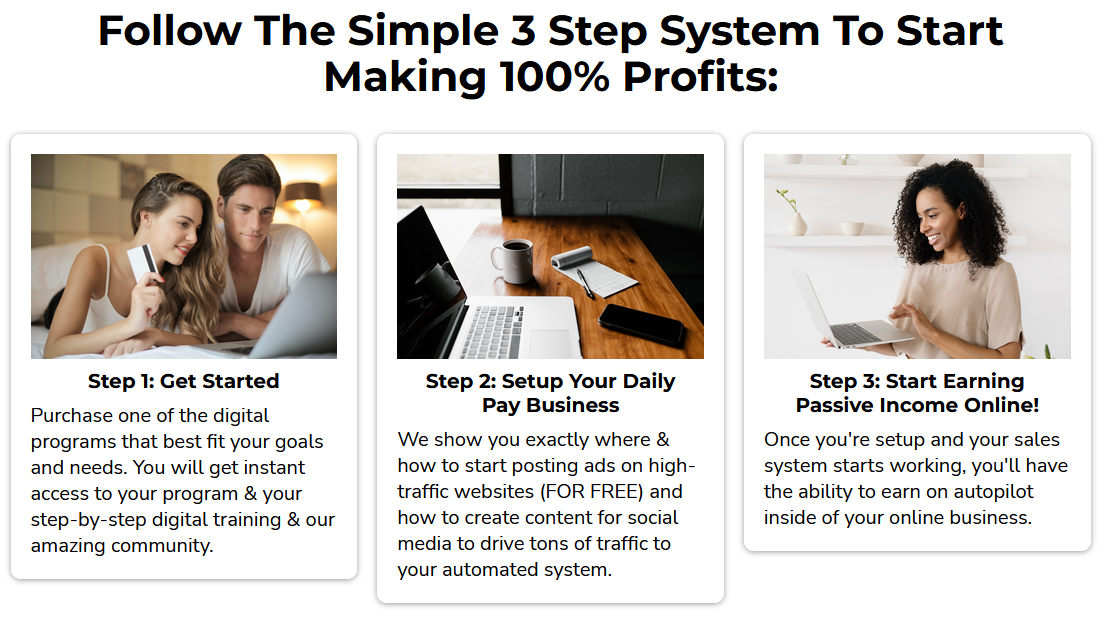 Follow The Simple 3 Step System To Start Making 100% Profits:

Step 1: Get Started

Purchase one of the digital programs that best fit your goals and needs. You will get instant access to your program & your step-by-step digital training & our amazing community.

Step 2: Setup Your Daily Pay Business

We show you exactly where & how to start posting ads on high-traffic websites (FOR FREE) and how to create content for social media to drive tons of traffic to your automated system.

Step 3: Start Earning Passive Income Online!

Once you're setup and your sales system starts working, you'll have the ability to earn on autopilot inside of your online business.